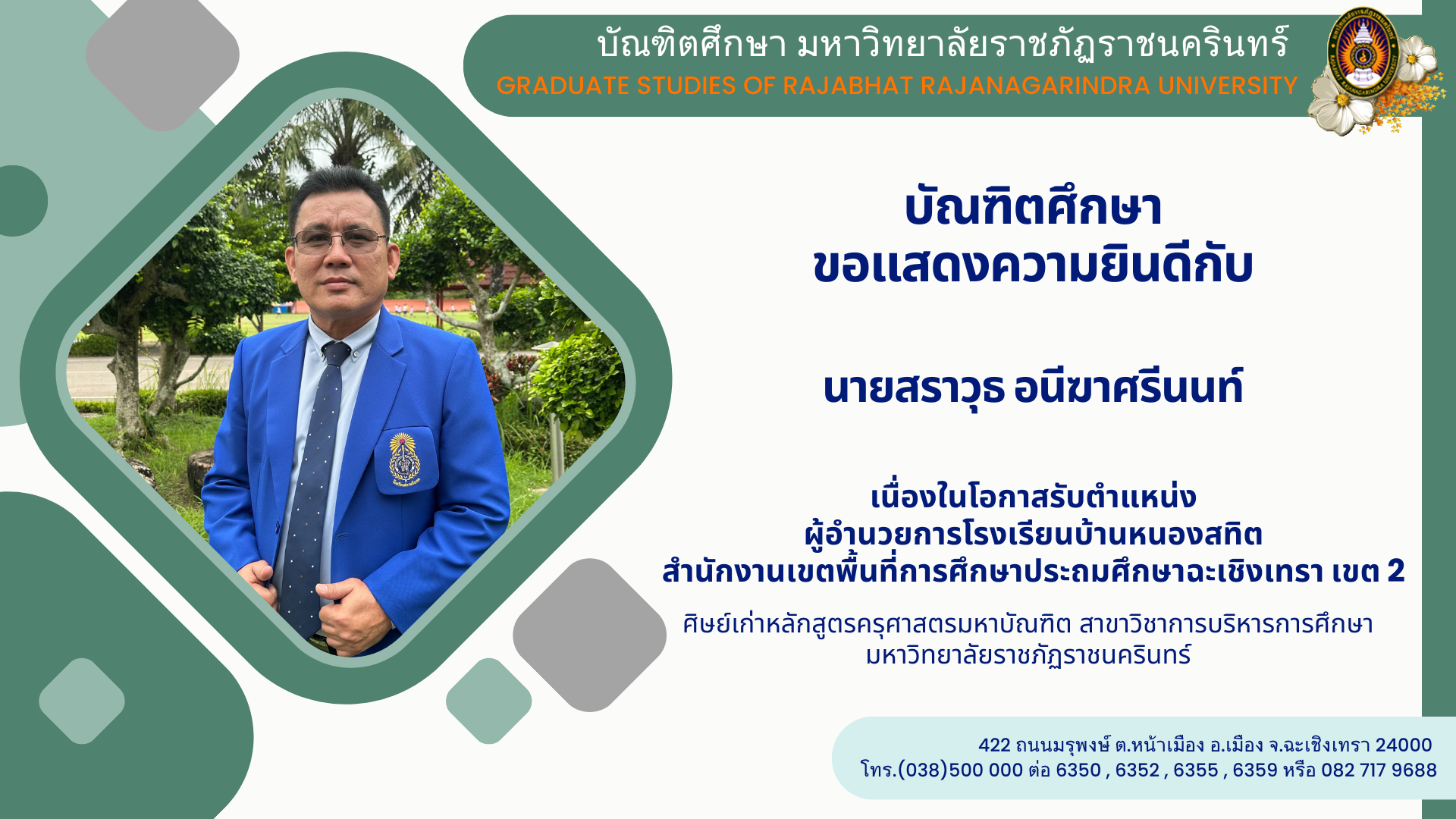 บัณฑิตศึกษา มหาวิทยาลัยราชภัฏราชนครินทร์
GRADUATE STUDIES OF RAJABHAT RAJANAGARINDRA UNIVERSITY

บัณฑิตศึกษา
ขอแสดงความยินดีกับ

นายสราวุธ อนีฆาศรีนนท์

เนื่องในโอกาสรับตำแหน่ง
ผู้อำนวยการโรงเรียนบ้านหนองสทิต
สำนักงานเขตพื้นที่การศึกษาประถมศึกษาฉะเชิงเทรา เขต 2

ศิษย์เก่าหลักสูตรครุศาสตรมหาบัณฑิต สาขาวิชาการบริหารการศึกษา
มหาวิทยาลัยราชภัฏราชนครินทร์

422 ถนนมรุพงษ์ ต.หน้าเมือง อ.เมือง จ.ฉะเชิงเทรา 24000
โทร.(038)500 000 ต่อ 6350 , 6352 , 6355 , 6359 หรือ 082 717 9688